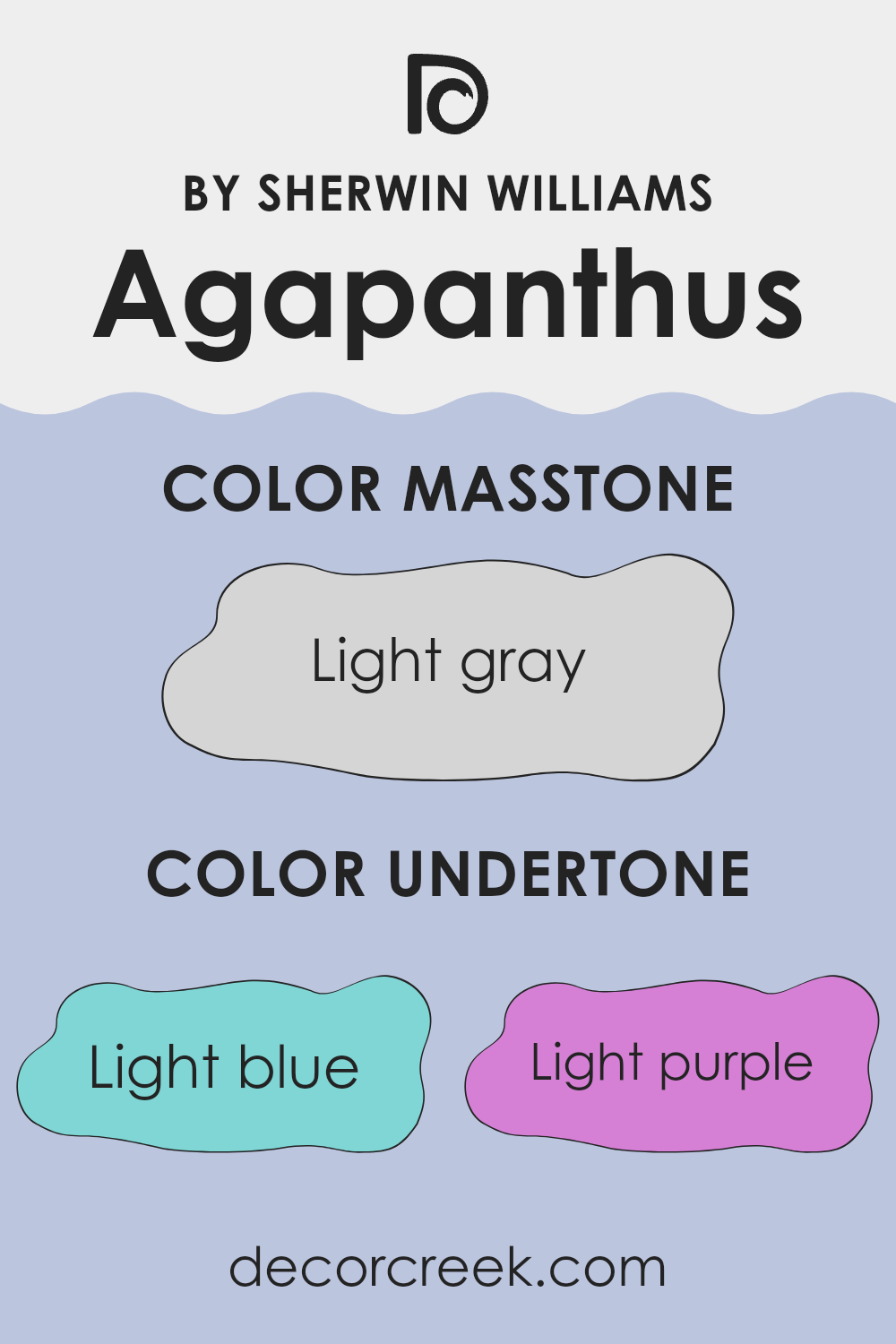 BY SHERWIN WILLIAMS
Agapanthus

COLOR MASSTONE

Light gray

COLOR UNDERTONE

Light blue

Light purple

decorcreek.com